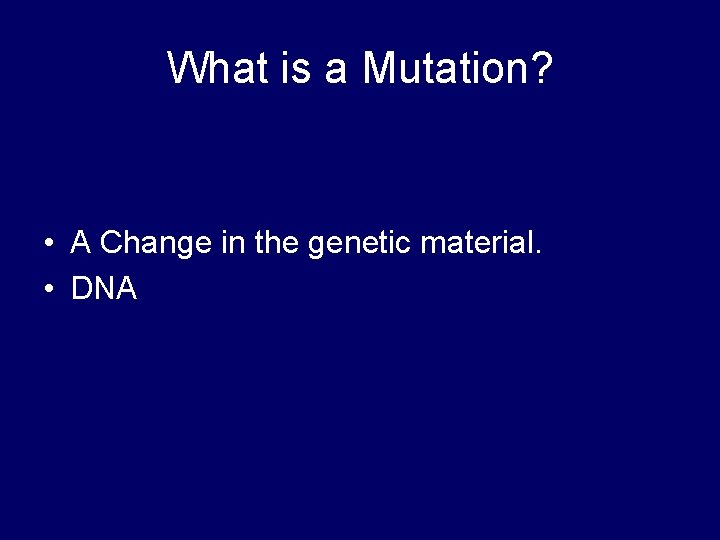 What is a Mutation?

• A Change in the genetic material.
• DNA